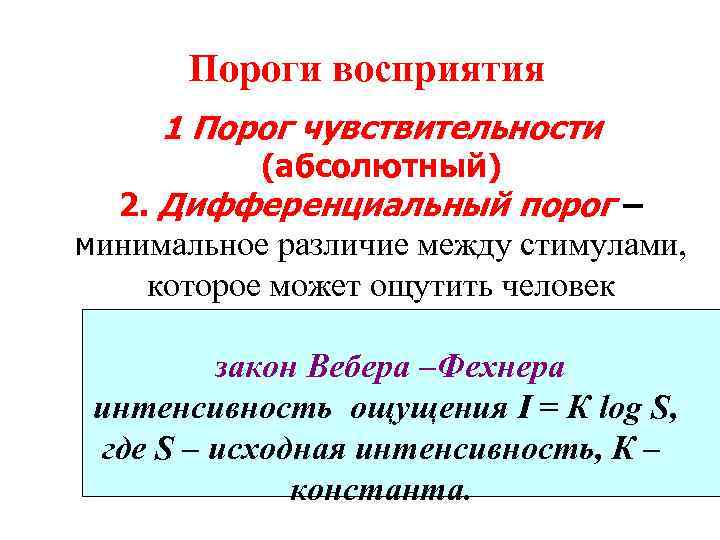 Пороги восприятия

1 Порог чувствительности (абсолютный)

2. Дифференциальный порог – минимальное различие между стимулами, которое может ощутить человек

закон Вебера –Фехнера

интенсивность ощущения $I = K \log S$, где $S$ – исходная интенсивность, $K$ – константа.